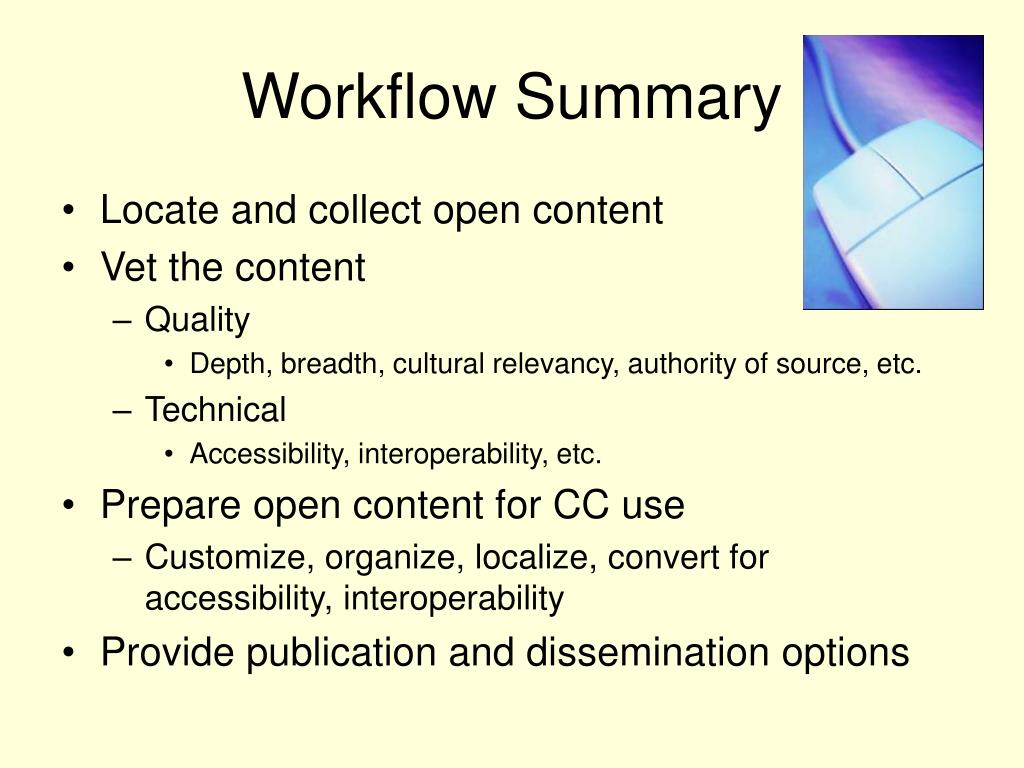 Workflow Summary

• Locate and collect open content
• Vet the content
– Quality
• Depth, breadth, cultural relevancy, authority of source, etc.
– Technical
• Accessibility, interoperability, etc.
• Prepare open content for CC use
– Customize, organize, localize, convert for accessibility, interoperability
• Provide publication and dissemination options